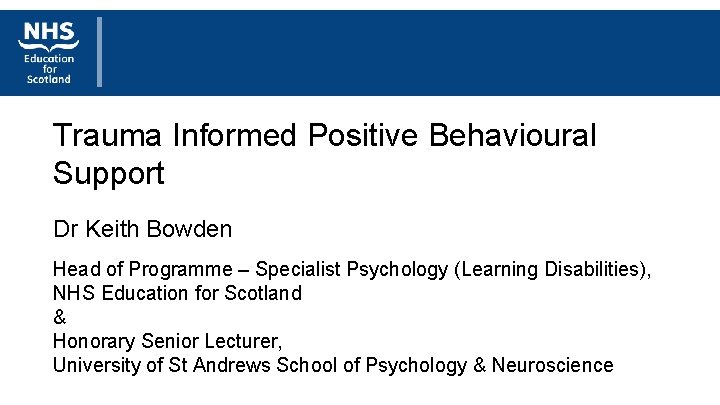 NHS
Education
for
Scotland

Trauma Informed Positive Behavioural Support

Dr Keith Bowden

Head of Programme – Specialist Psychology (Learning Disabilities), NHS Education for Scotland
&
Honorary Senior Lecturer,
University of St Andrews School of Psychology & Neuroscience